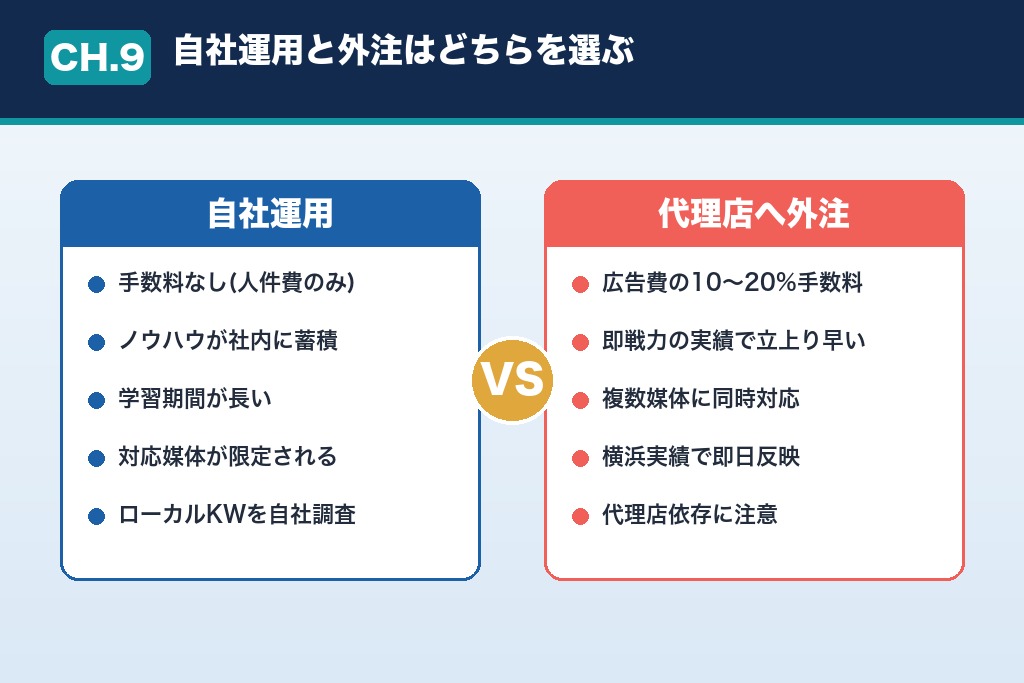 CH.9 自社運用と外注はどちらを選ぶ

自社運用

手数料なし(人件費のみ)

ノウハウが社内に蓄積

学習期間が長い

対応媒体が限定される

ローカルKWを自社調査

VS

代理店へ外注

広告費の10〜20%手数料

即戦力の実績で立上り早い

複数媒体に同時対応

横浜実績で即日反映

代理店依存に注意